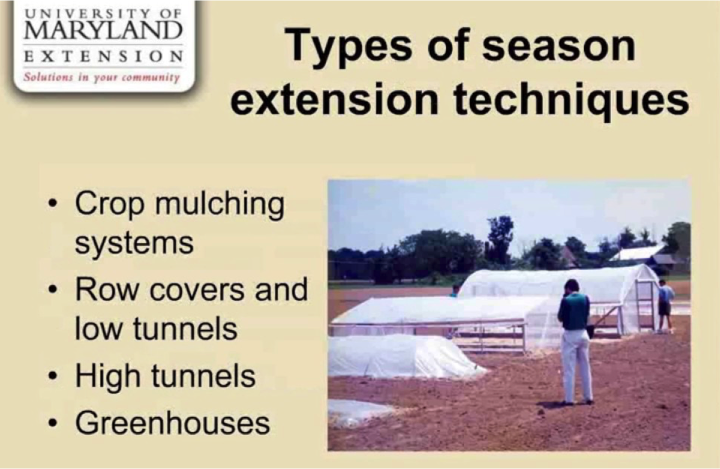 UNIVERSITY OF
MARYLAND
EXTENSION
Solutions in your community

Types of season extension techniques

• Crop mulching systems
• Row covers and low tunnels
• High tunnels
• Greenhouses